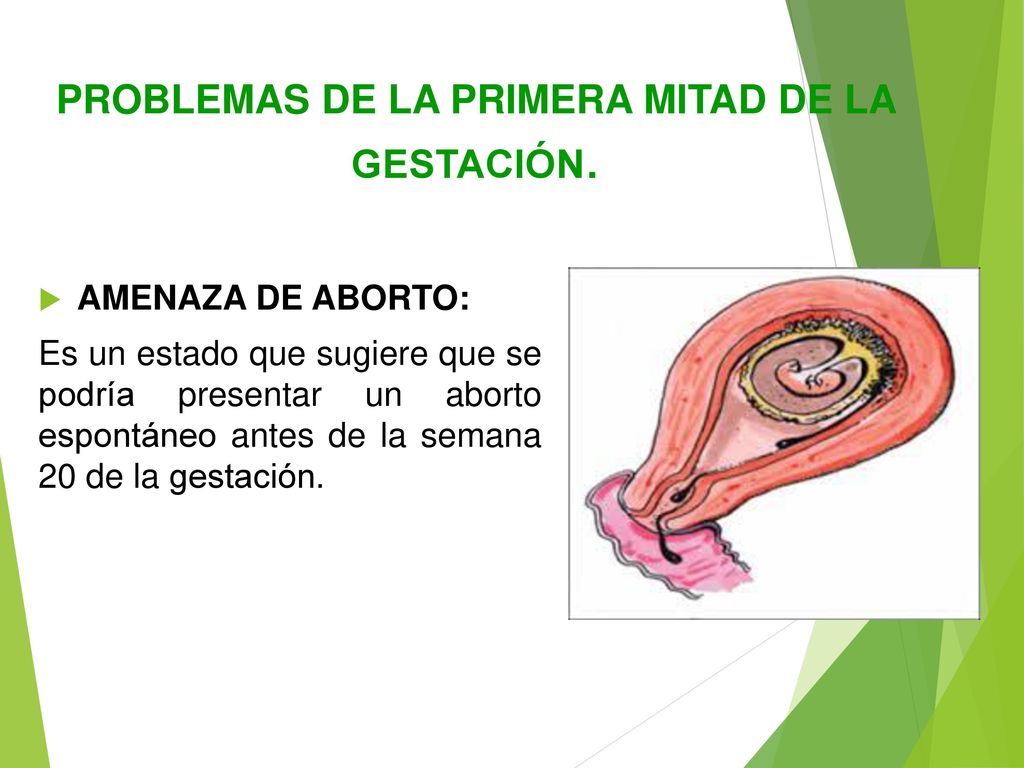 PROBLEMAS DE LA PRIMERA MITAD DE LA GESTACIÓN.

AMENAZA DE ABORTO:

Es un estado que sugiere que se podría presentar un aborto espontáneo antes de la semana 20 de la gestación.